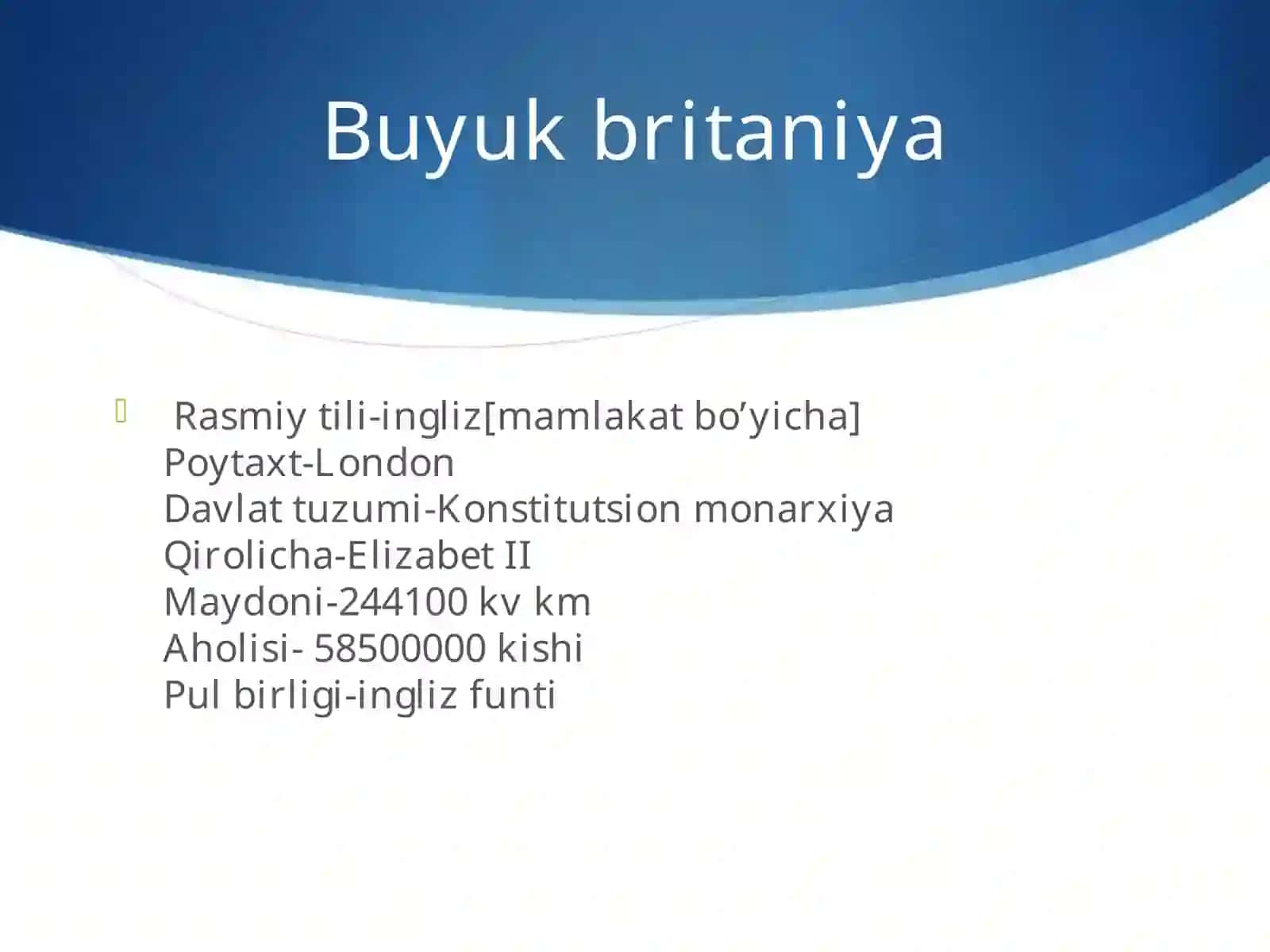 Buyuk britaniya

Rasmiy tili-ingliz[mamlakat bo’yicha]
Poytaxt-London
Davlat tuzumi-Konstitutsion monarxiya
Qirolicha-Elizabet II
Maydoni-244100 kv km
Aholisi- 58500000 kishi
Pul birligi-ingliz funti